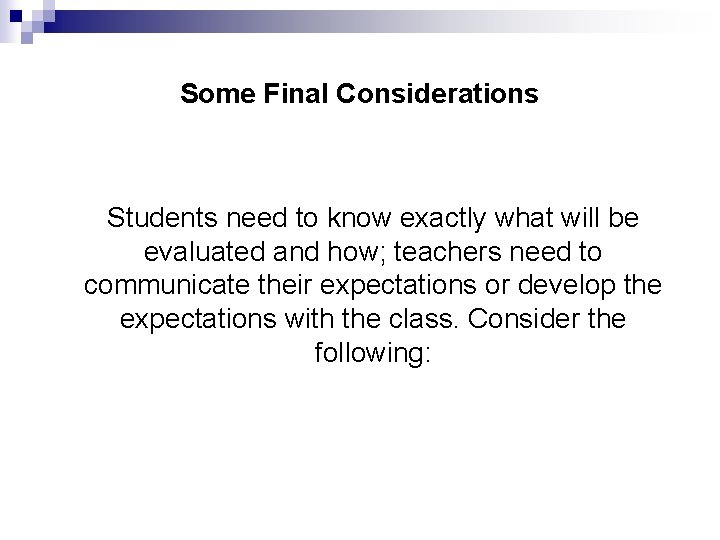 Some Final Considerations

Students need to know exactly what will be evaluated and how; teachers need to communicate their expectations or develop the expectations with the class. Consider the following: